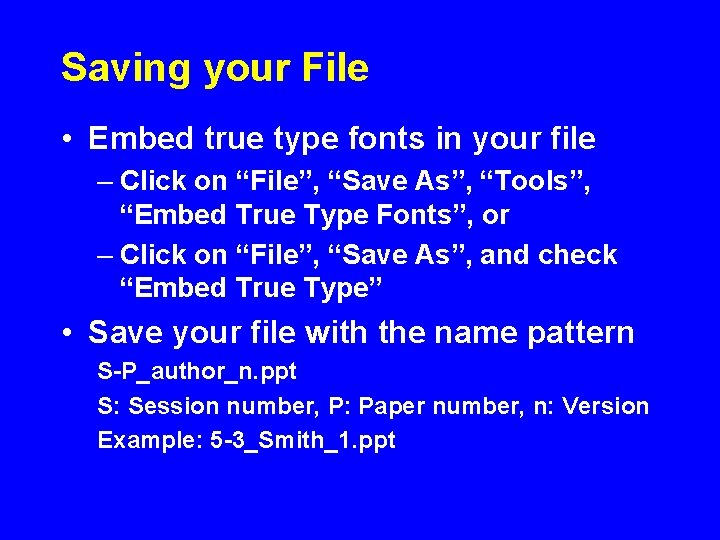 Saving your File

• Embed true type fonts in your file

– Click on “File”, “Save As”, “Tools”, “Embed True Type Fonts”, or

– Click on “File”, “Save As”, and check “Embed True Type”

• Save your file with the name pattern

S-P_author_n.ppt

S: Session number, P: Paper number, n: Version

Example: 5-3_Smith_1.ppt